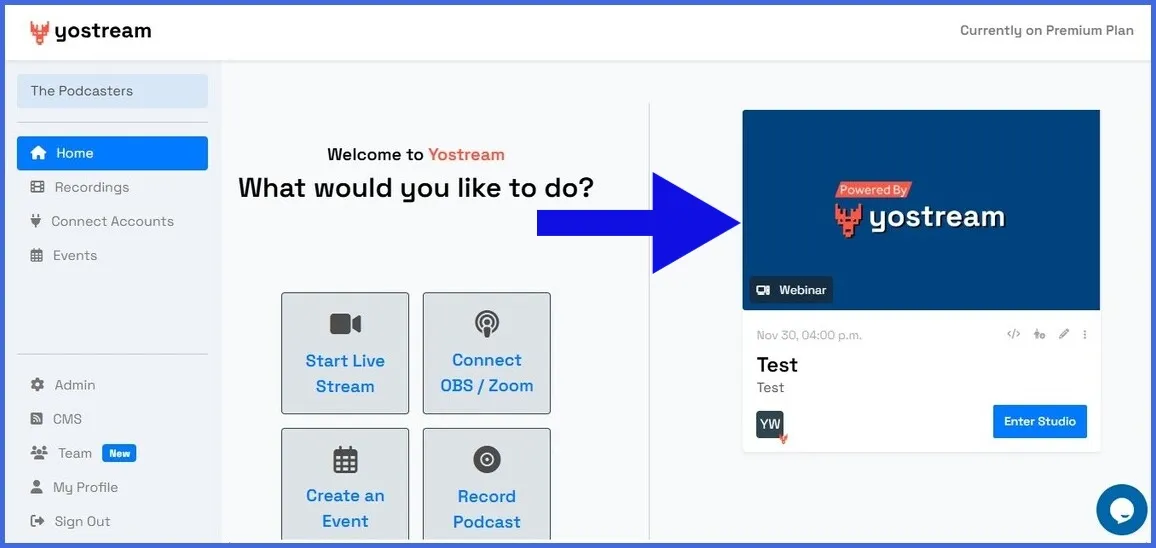 yostream

Currently on Premium Plan

The Podcasters

Home
Recordings
Connect Accounts
Events

Admin
CMS
Team New
My Profile
Sign Out

Welcome to Yostream
What would you like to do?

Start Live Stream

Connect OBS / Zoom

Create an Event

Record Podcast

Powered By
yostream

Webinar

Nov 30, 04:00 p.m.

Test
Test

YW

Enter Studio